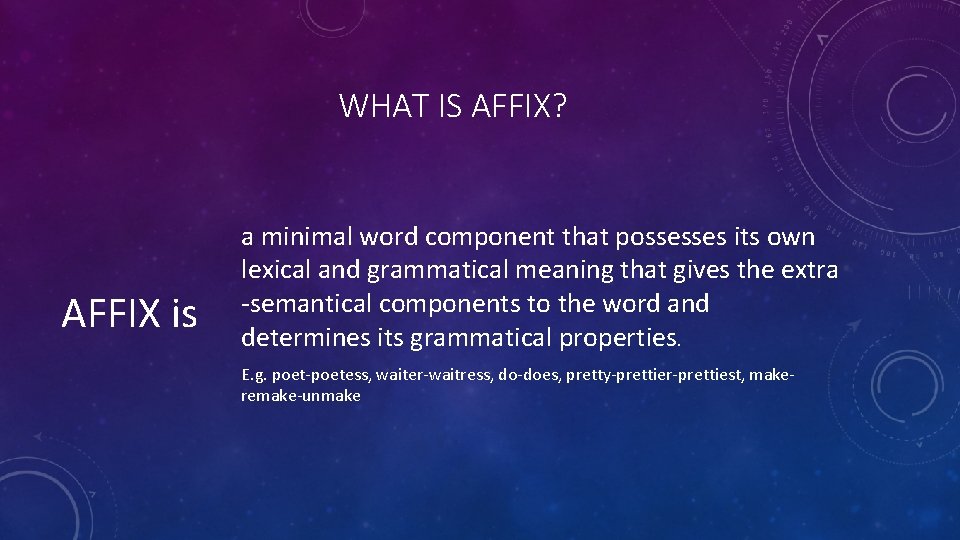 WHAT IS AFFIX?

AFFIX is

a minimal word component that possesses its own lexical and grammatical meaning that gives the extra -semantical components to the word and determines its grammatical properties.

E.g. poet-poetess, waiter-waitress, do-does, pretty-prettier-prettiest, make-remake-unmake